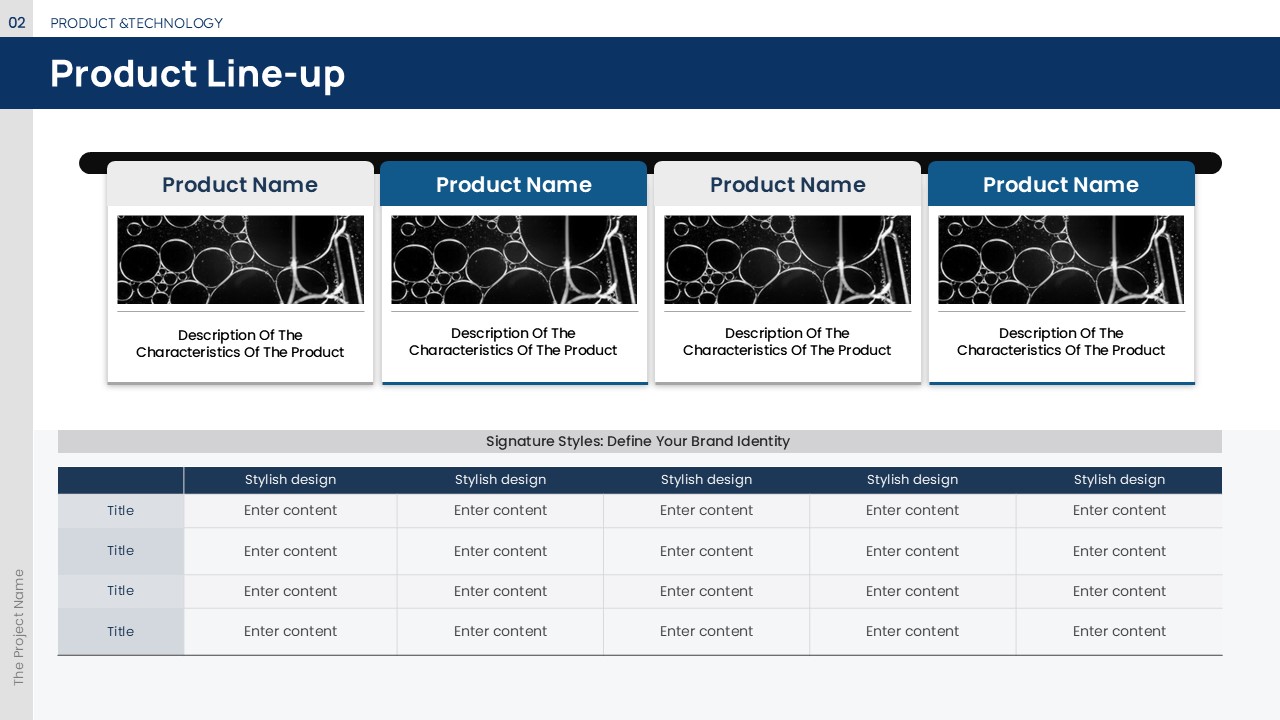 02 PRODUCT &TECHNOLOGY

Product Line-up

Product Name

Description Of The Characteristics Of The Product

Product Name

Description Of The Characteristics Of The Product

Product Name

Description Of The Characteristics Of The Product

Product Name

Description Of The Characteristics Of The Product

Signature Styles: Define Your Brand Identity

| | Stylish design | Stylish design | Stylish design | Stylish design | Stylish design |
|---|---|---|---|---|---|
| Title | Enter content | Enter content | Enter content | Enter content | Enter content |
| Title | Enter content | Enter content | Enter content | Enter content | Enter content |
| Title | Enter content | Enter content | Enter content | Enter content | Enter content |
| Title | Enter content | Enter content | Enter content | Enter content | Enter content |

The Project Name